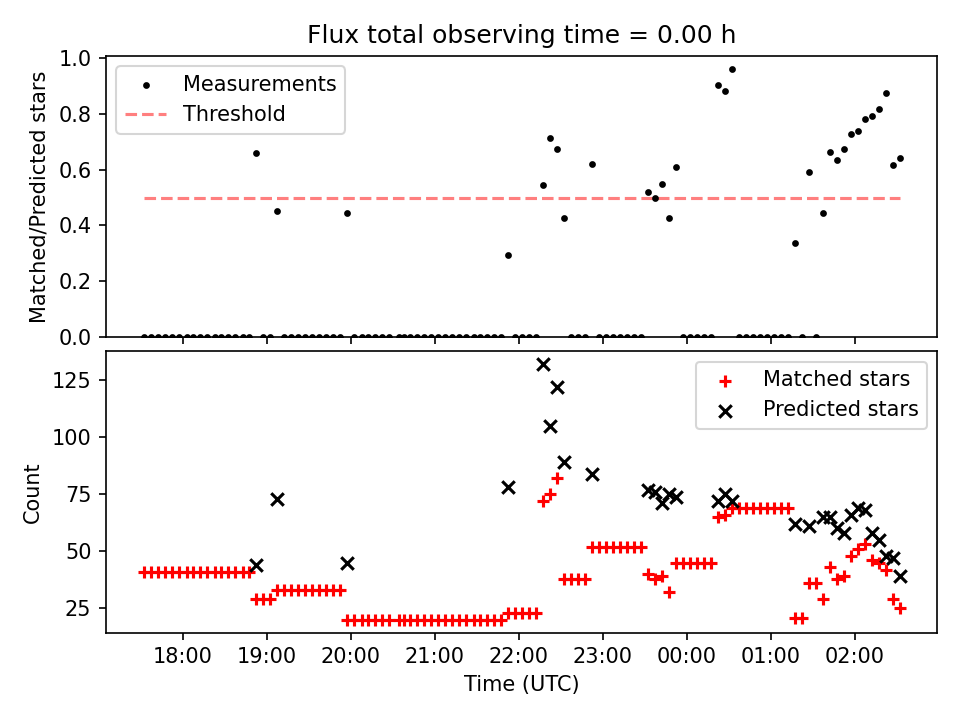 Flux total observing time = 0.00 h

Matched/Predicted stars

1.0
0.8
0.6
0.4
0.2
0.0

Measurements
Threshold

Count

125
100
75
50
25

Matched stars
Predicted stars

18:00
19:00
20:00
21:00
22:00
23:00
00:00
01:00
02:00

Time (UTC)